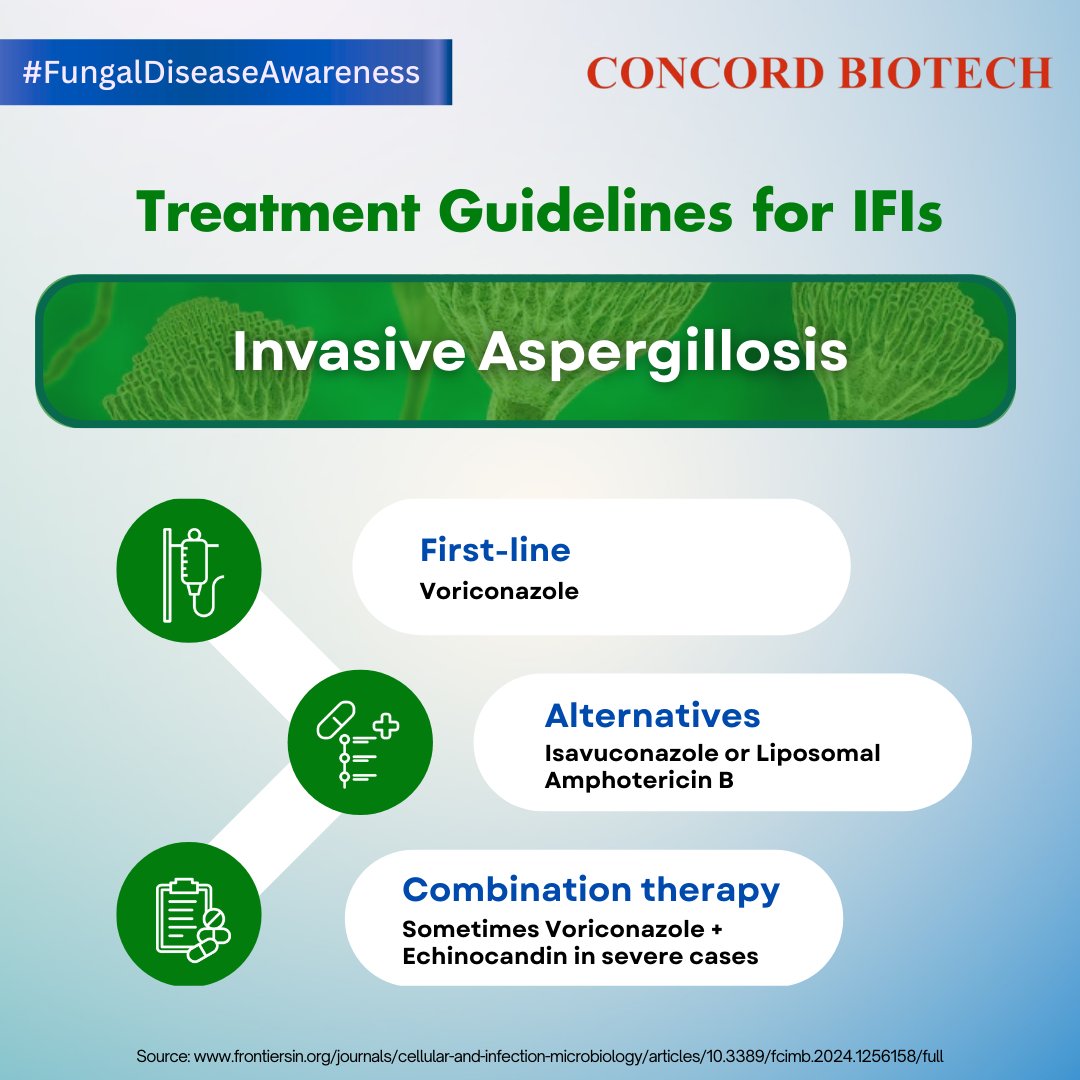 #FungalDiseaseAwareness

CONCORD BIOTECH

Treatment Guidelines for IFIs

Invasive Aspergillosis

First-line
Voriconazole

Alternatives
Isavuconazole or Liposomal Amphotericin B

Combination therapy
Sometimes Voriconazole + Echinocandin in severe cases

Source: www.frontiersin.org/journals/cellular-and-infection-microbiology/articles/10.3389/fcimb.2024.1256158/full